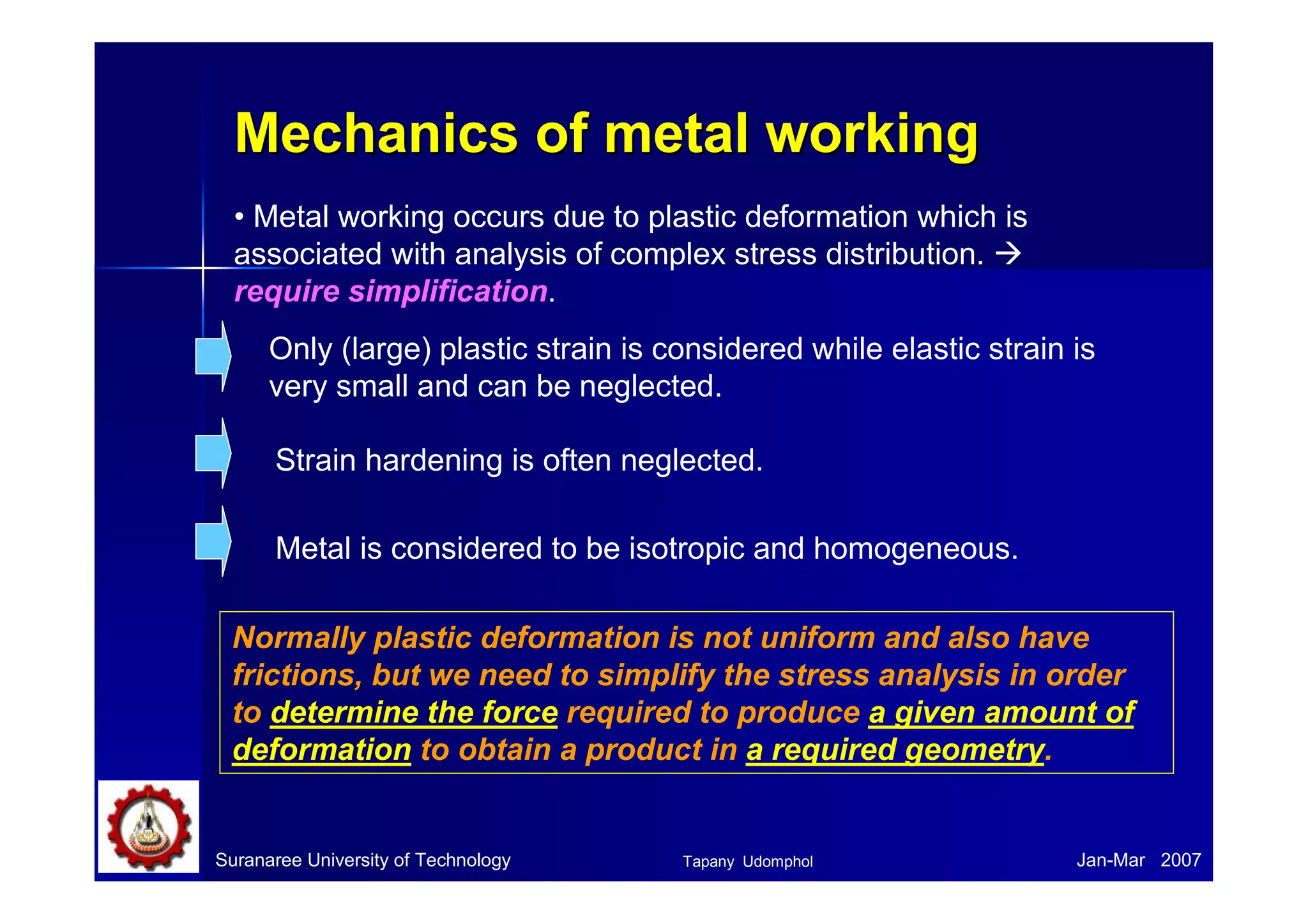 Mechanics of metal working

• Metal working occurs due to plastic deformation which is associated with analysis of complex stress distribution. → require simplification.

Only (large) plastic strain is considered while elastic strain is very small and can be neglected.

Strain hardening is often neglected.

Metal is considered to be isotropic and homogeneous.

Normally plastic deformation is not uniform and also have frictions, but we need to simplify the stress analysis in order to determine the force required to produce a given amount of deformation to obtain a product in a required geometry.

Suranaree University of Technology

Tapany Udomphol

Jan-Mar 2007